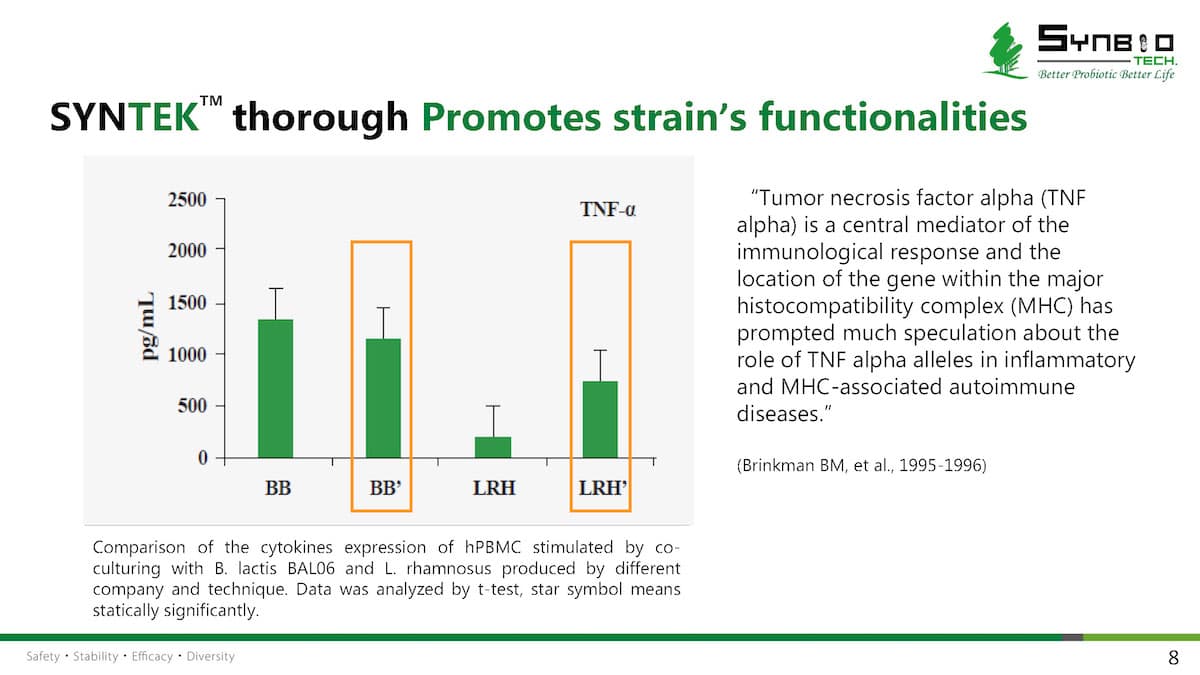 SYNBIO TECH.
Better Probiotic Better Life

SYNTEK™ thorough Promotes strain's functionalities

2500
2000
1500
1000
500
0
pg/mL
TNF-α
BB
BB'
LRH
LRH'

Comparison of the cytokines expression of hPBMC stimulated by co-culturing with B. lactis BAL06 and L. rhamnosus produced by different company and technique. Data was analyzed by t-test, star symbol means statically significantly.

"Tumor necrosis factor alpha (TNF alpha) is a central mediator of the immunological response and the location of the gene within the major histocompatibility complex (MHC) has prompted much speculation about the role of TNF alpha alleles in inflammatory and MHC-associated autoimmune diseases."

(Brinkman BM, et al., 1995-1996)

Safety・Stability・Efficacy・Diversity

8